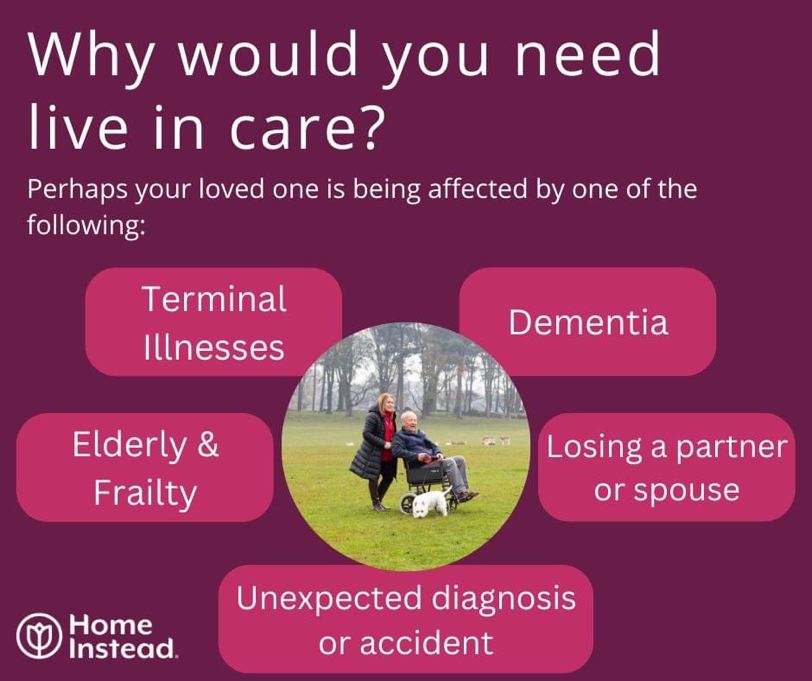 Why would you need live in care?

Perhaps your loved one is being affected by one of the following:

Terminal Illnesses

Dementia

Elderly & Frailty

Losing a partner or spouse

Unexpected diagnosis or accident

Home Instead.